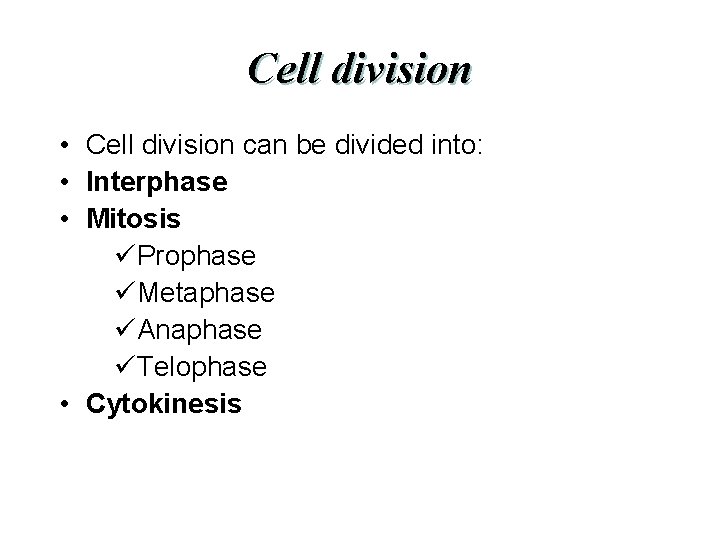 Cell division

• Cell division can be divided into:
• Interphase
• Mitosis
✓Prophase
✓Metaphase
✓Anaphase
✓Telophase
• Cytokinesis